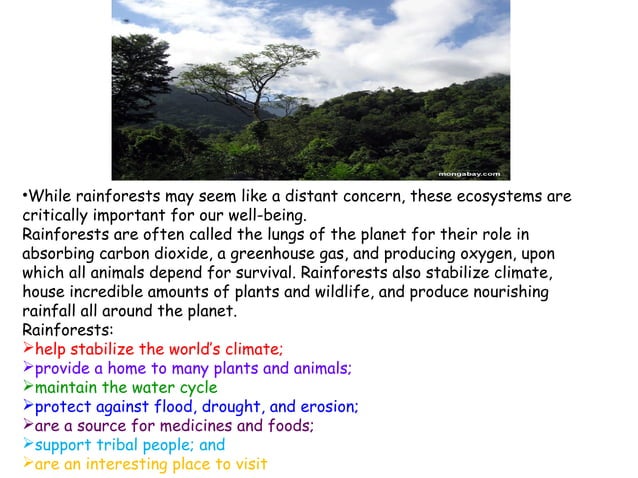 mongabay.com

•While rainforests may seem like a distant concern, these ecosystems are critically important for our well-being.
Rainforests are often called the lungs of the planet for their role in absorbing carbon dioxide, a greenhouse gas, and producing oxygen, upon which all animals depend for survival. Rainforests also stabilize climate, house incredible amounts of plants and wildlife, and produce nourishing rainfall all around the planet.
Rainforests:
➢help stabilize the world's climate;
➢provide a home to many plants and animals;
➢maintain the water cycle
➢protect against flood, drought, and erosion;
➢are a source for medicines and foods;
➢support tribal people; and
➢are an interesting place to visit